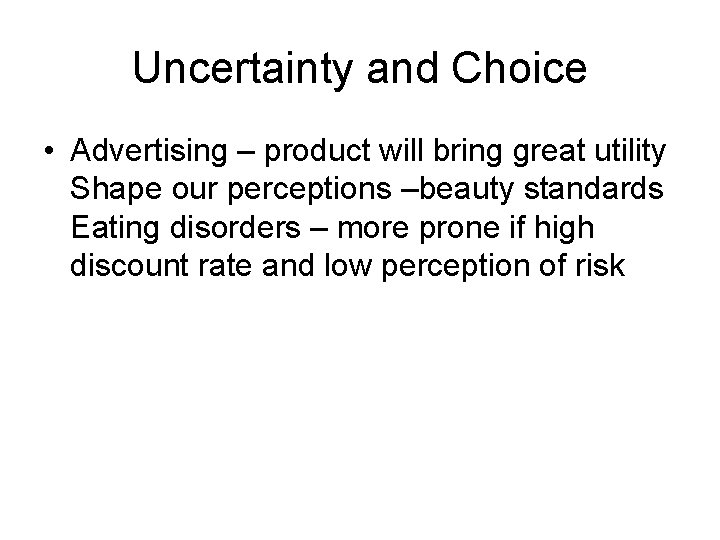 Uncertainty and Choice

• Advertising – product will bring great utility Shape our perceptions –beauty standards Eating disorders – more prone if high discount rate and low perception of risk